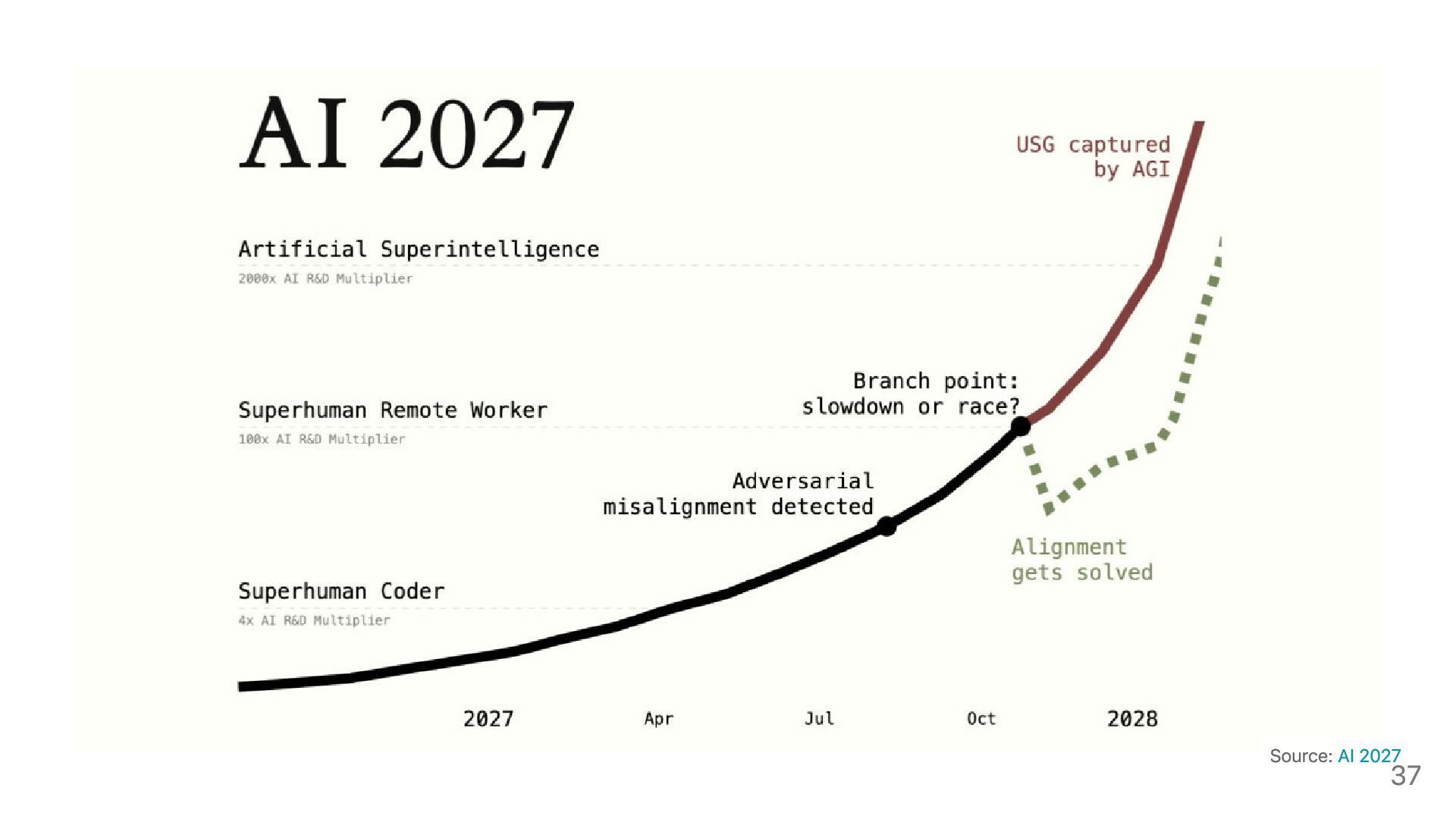 AI 2027

USG captured by AGI

Artificial Superintelligence
2000x AI R&D Multiplier

Branch point: slowdown or race?

Superhuman Remote Worker
100x AI R&D Multiplier

Adversarial misalignment detected

Alignment gets solved

Superhuman Coder
4x AI R&D Multiplier

2027 Apr Jul Oct 2028

Source: AI 2027
37